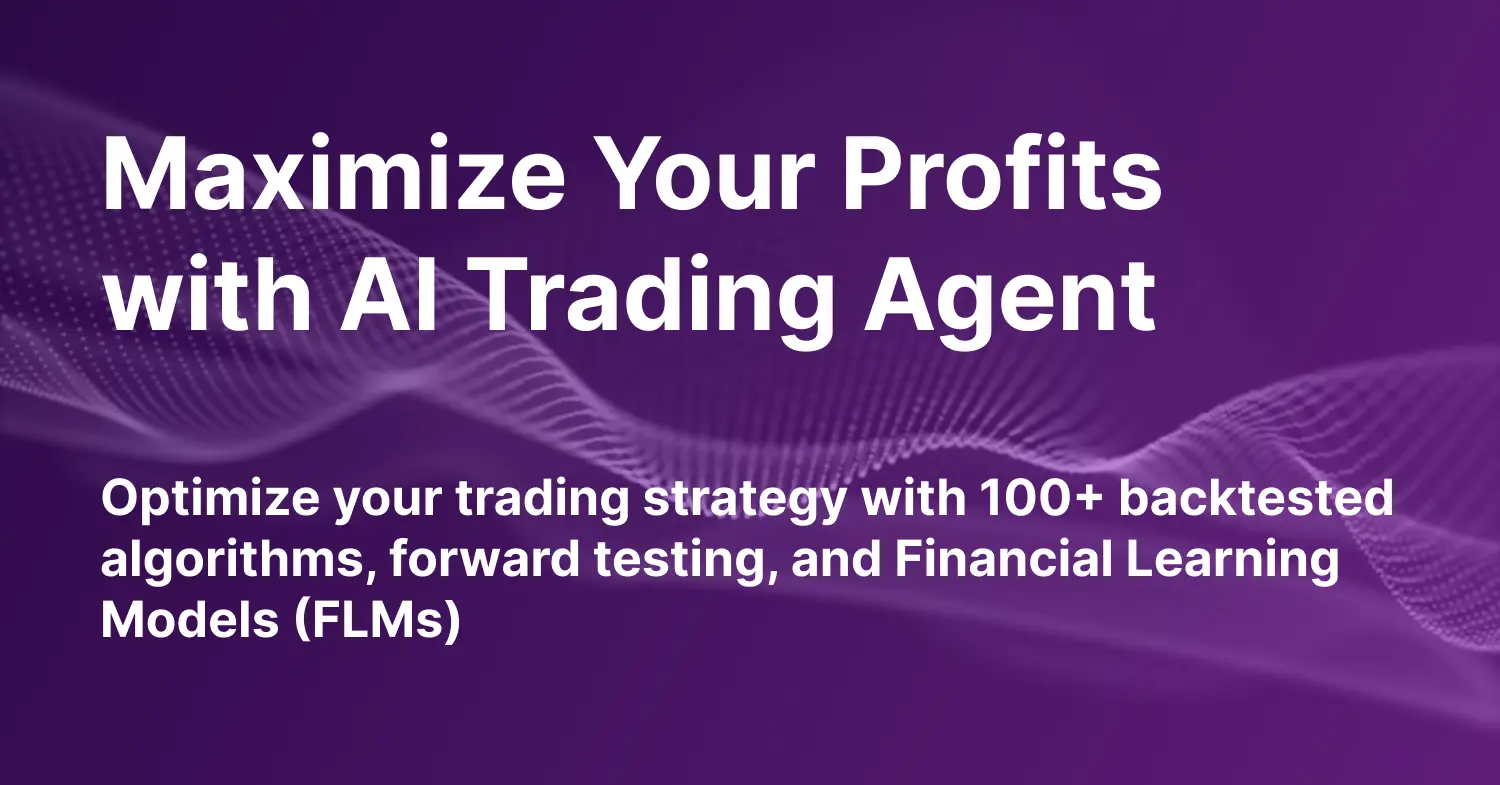 Maximize Your Profits with AI Trading Agent

Optimize your trading strategy with 100+ backtested algorithms, forward testing, and Financial Learning Models (FLMs)